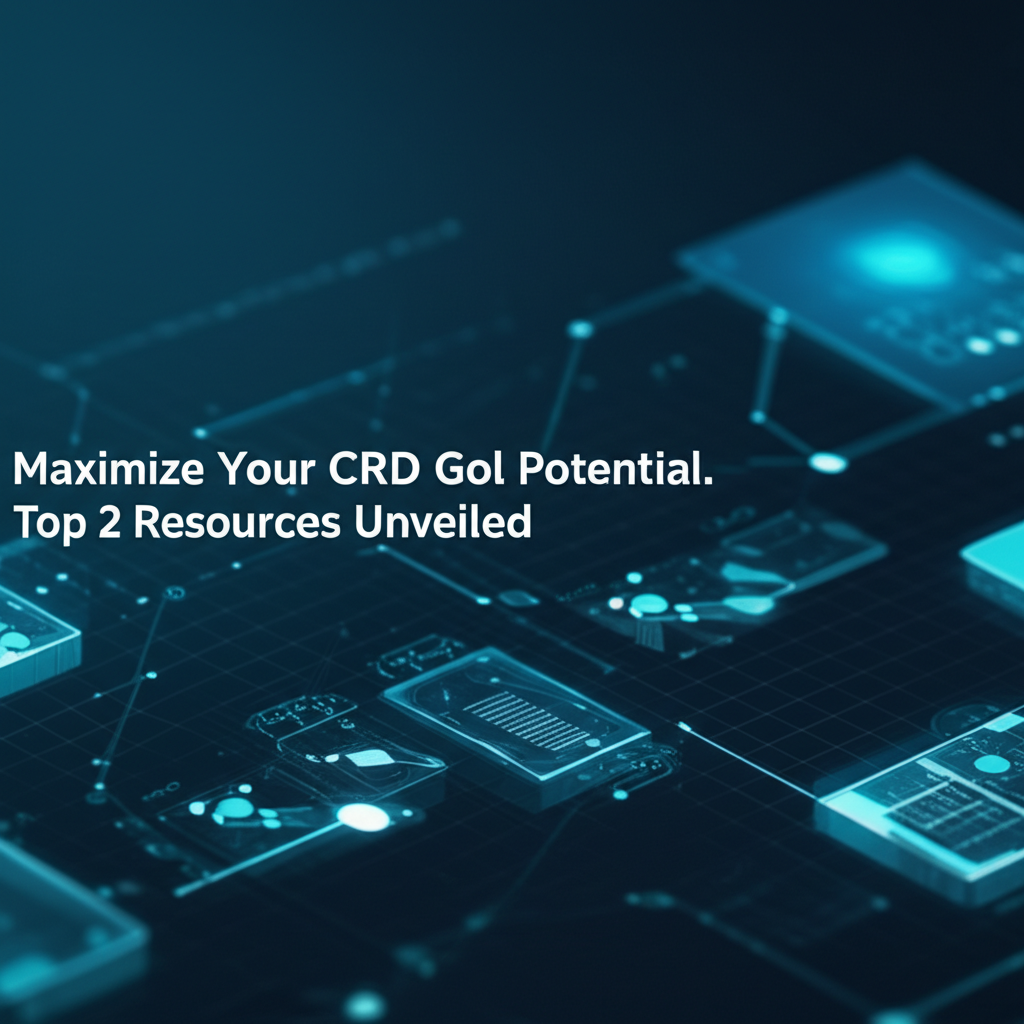 Maximize Your CRD Gol Potential.
Top 2 Resources Unveiled